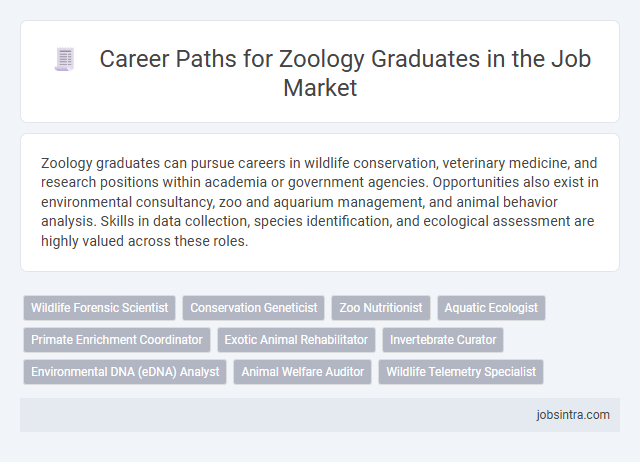 Career Paths for Zoology Graduates in the Job Market

Zoology graduates can pursue careers in wildlife conservation, veterinary medicine, and research positions within academia or government agencies. Opportunities also exist in environmental consultancy, zoo and aquarium management, and animal behavior analysis. Skills in data collection, species identification, and ecological assessment are highly valued across these roles.

Wildlife Forensic Scientist
Conservation Geneticist
Zoo Nutritionist
Aquatic Ecologist
Primate Enrichment Coordinator
Exotic Animal Rehabilitator
Invertebrate Curator
Environmental DNA (eDNA) Analyst
Animal Welfare Auditor
Wildlife Telemetry Specialist

jobsintra.com